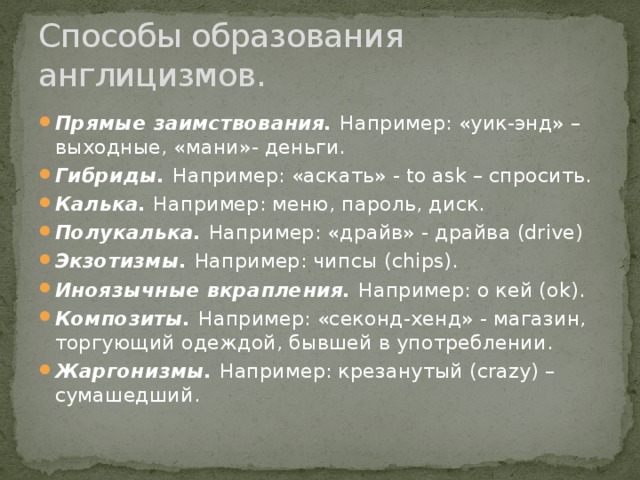 Способы образования англицизмов.

- Прямые заимствования. Например: «уик-энд» – выходные, «мани»- деньги.
- Гибриды. Например: «аскать» - to ask – спросить.
- Калька. Например: меню, пароль, диск.
- Полукалька. Например: «драйв» - драйва (drive)
- Экзотизмы. Например: чипсы (chips).
- Иноязычные вкрапления. Например: о кей (ok).
- Композиты. Например: «секонд-хенд» - магазин, торгующий одеждой, бывшей в употреблении.
- Жаргонизмы. Например: крезанутый (crazy) – сумашедший.